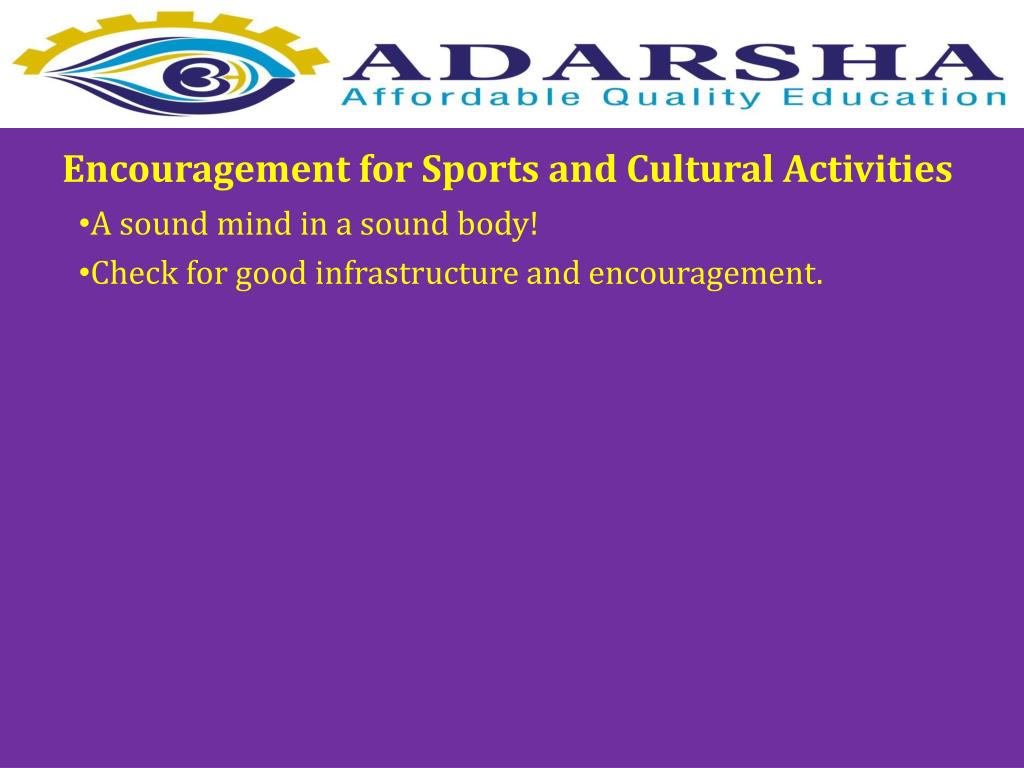 ADARSHA
Affordable Quality Education

Encouragement for Sports and Cultural Activities

•A sound mind in a sound body!

•Check for good infrastructure and encouragement.